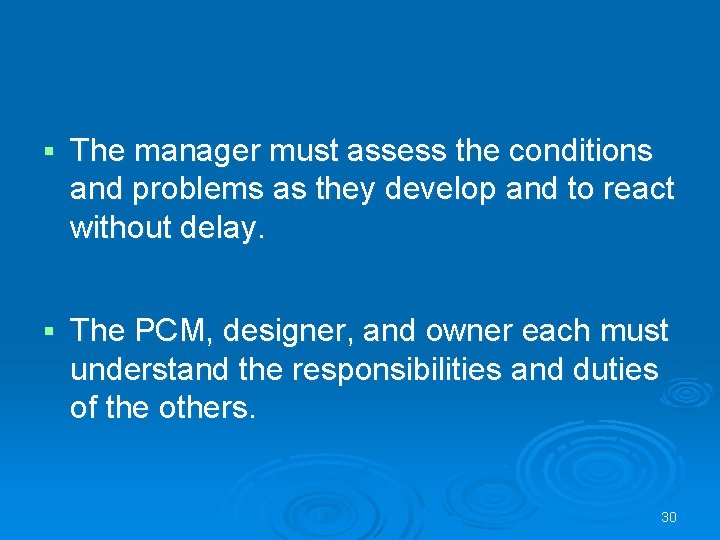 ▪ The manager must assess the conditions and problems as they develop and to react without delay.

▪ The PCM, designer, and owner each must understand the responsibilities and duties of the others.

30